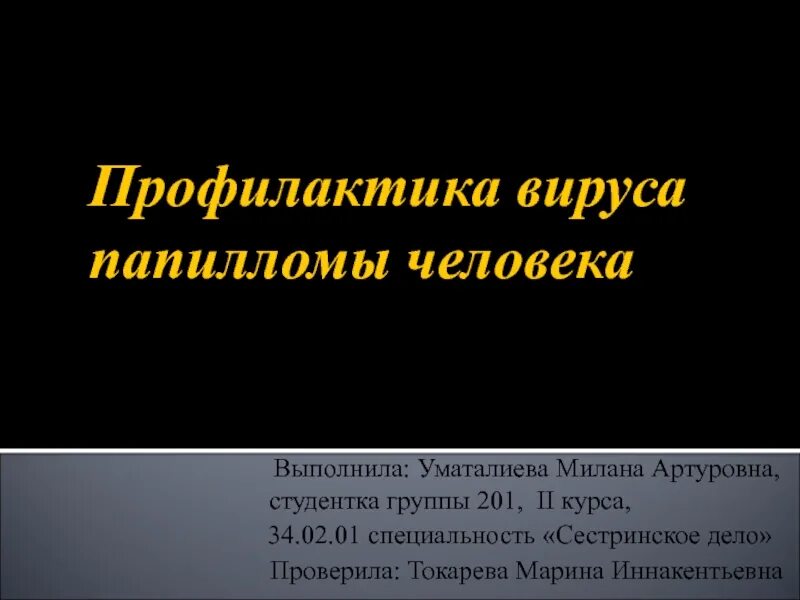 Профилактика вируса папилломы человека

Выполнила: Уматалиева Милана Артуровна, студентка группы 201, II курса, 34.02.01 специальность «Сестринское дело»
Проверила: Токарева Марина Иннакентьевна